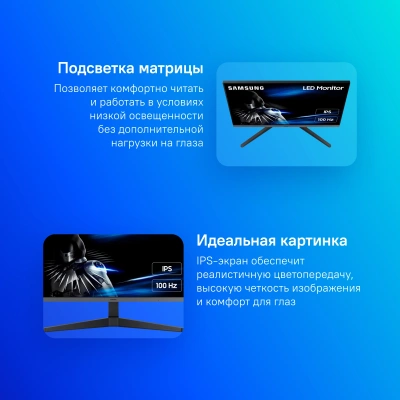 Подсветка матрицы

Позволяет комфортно читать и работать в условиях низкой освещенности без дополнительной нагрузки на глаза

SAMSUNG

LED Monitor

IPS

100 Hz

IPS

100 Hz

Идеальная картинка

IPS-экран обеспечит реалистичную цветопередачу, высокую четкость изображения и комфорт для глаз